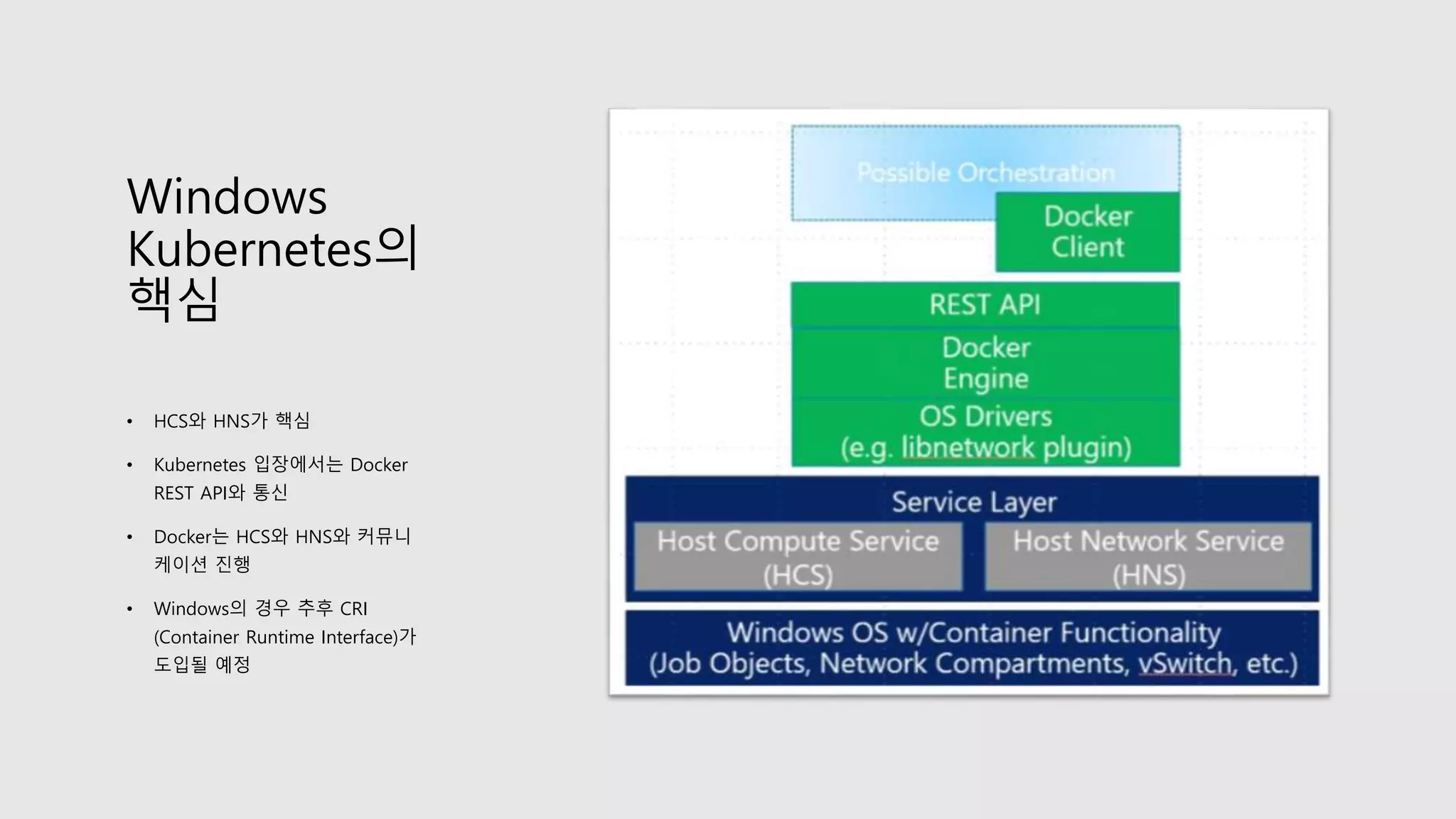 Windows Kubernetes의 핵심

• HCS와 HNS가 핵심

• Kubernetes 입장에서는 Docker REST API와 통신

• Docker는 HCS와 HNS와 커뮤니케이션 진행

• Windows의 경우 추후 CRI (Container Runtime Interface)가 도입될 예정

Possible Orchestration

Docker Client

REST API

Docker Engine

OS Drivers (e.g. libnetwork plugin)

Service Layer

Host Compute Service (HCS)

Host Network Service (HNS)

Windows OS w/Container Functionality (Job Objects, Network Compartments, vSwitch, etc.)